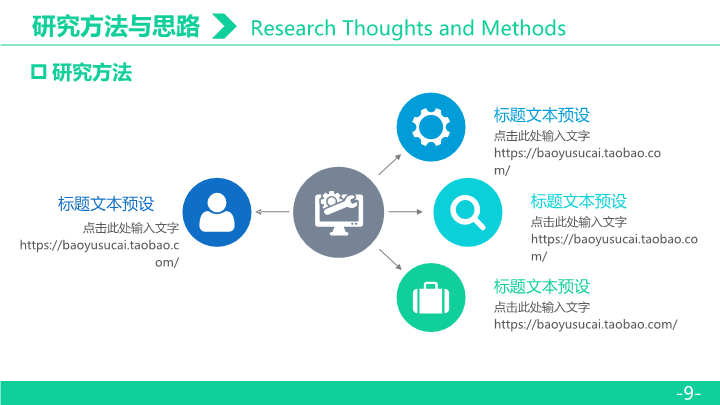 研究方法与思路 Research Thoughts and Methods

研究方法

标题文本预设
点击此处输入文字
https://baoyusucai.taobao.com/

标题文本预设
点击此处输入文字
https://baoyusucai.taobao.com/

标题文本预设
点击此处输入文字
https://baoyusucai.taobao.com/

标题文本预设
点击此处输入文字
https://baoyusucai.taobao.com/

-9-